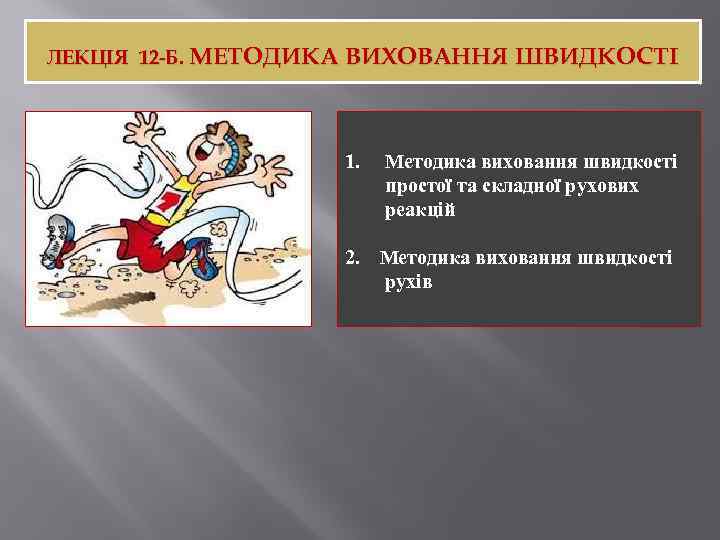 ЛЕКЦІЯ 12-Б. МЕТОДИКА ВИХОВАННЯ ШВИДКОСТІ

1. Методика виховання швидкості простої та складної рухових реакцій

2. Методика виховання швидкості рухів